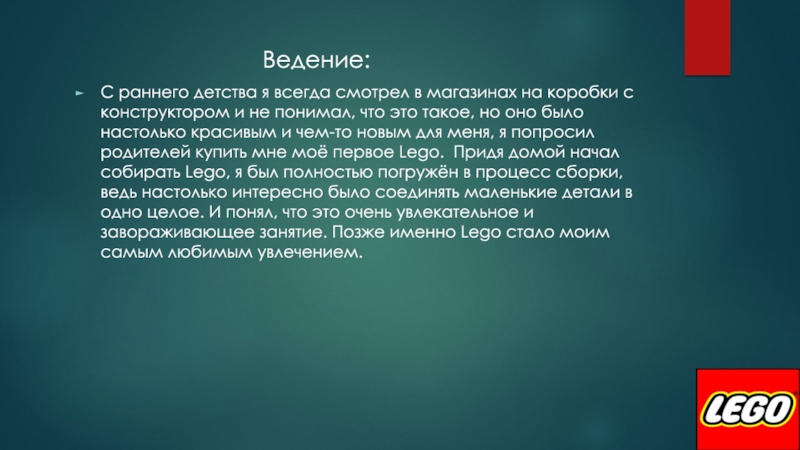 Ведение:

С раннего детства я всегда смотрел в магазинах на коробки с конструктором и не понимал, что это такое, но оно было настолько красивым и чем-то новым для меня, я попросил родителей купить мне моё первое Lego.  Придя домой начал собирать Lego, я был полностью погружён в процесс сборки, ведь настолько интересно было соединять маленькие детали в одно целое. И понял, что это очень увлекательное и завораживающее занятие. Позже именно Lego стало моим самым любимым увлечением.

LEGO